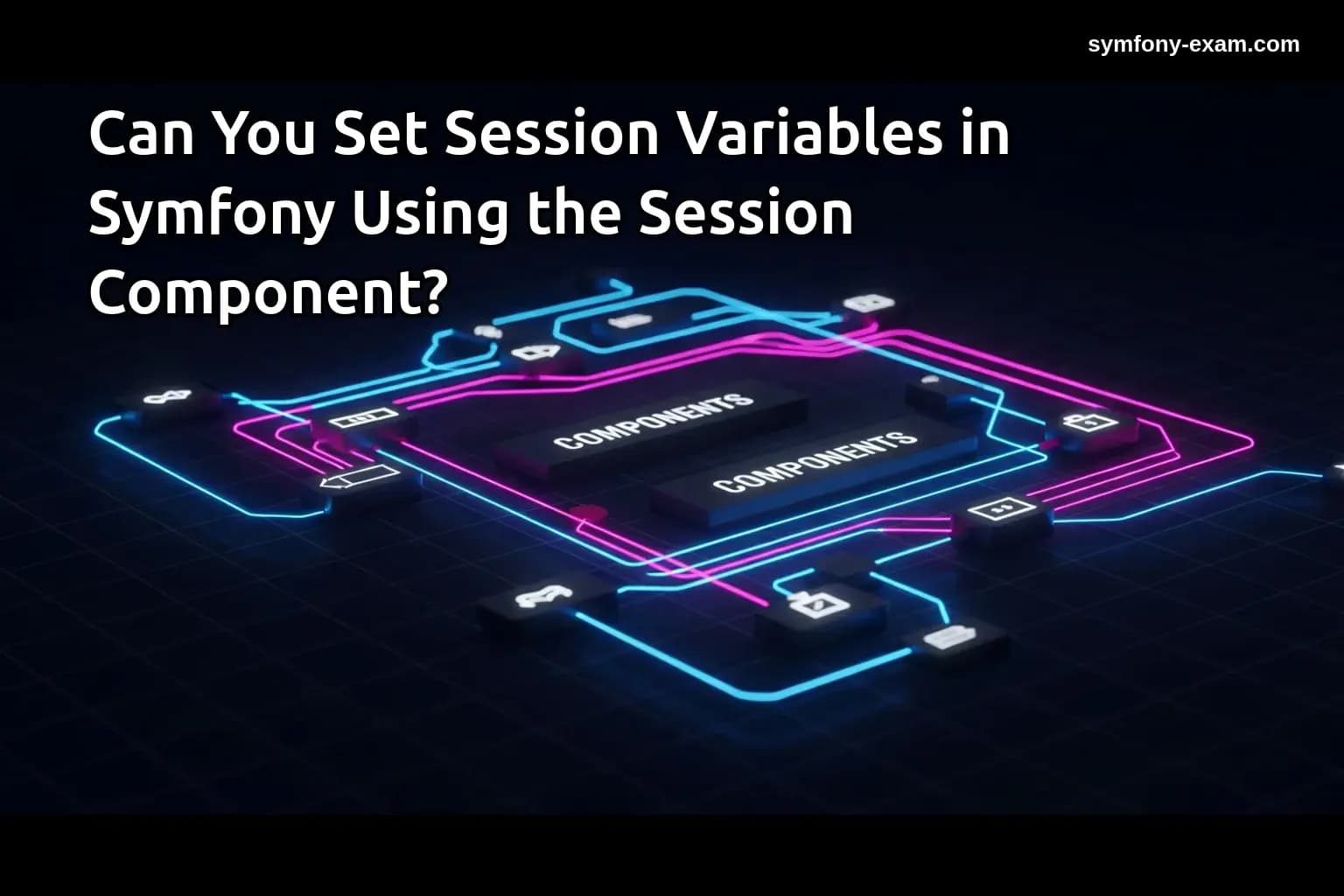 symfony-exam.com

Can You Set Session Variables in Symfony Using the Session Component?

COMPONENTS

COMPONENTS